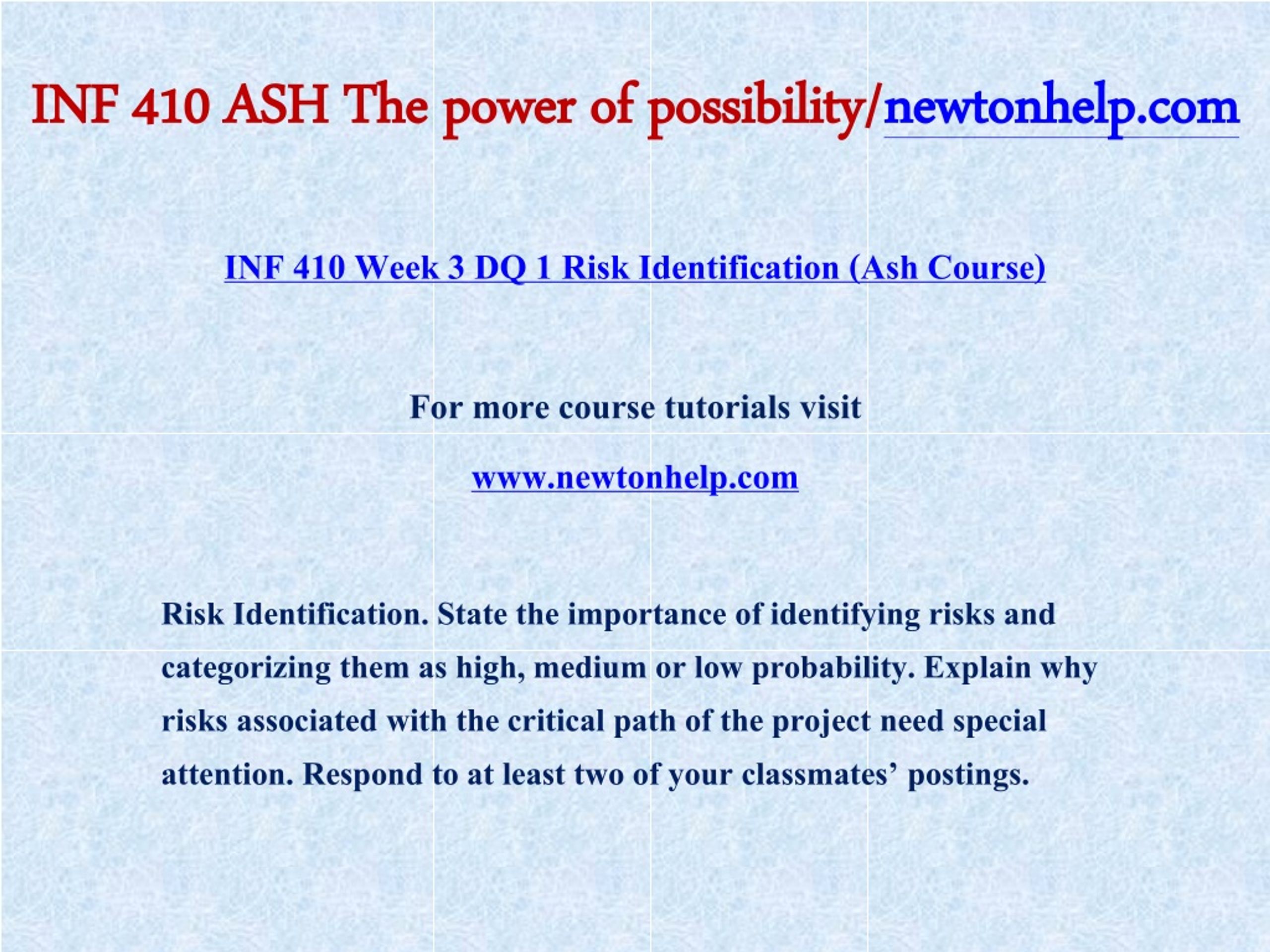 INF 410 ASH The power of possibility/newtonhelp.com

INF 410 Week 3 DQ 1 Risk Identification (Ash Course)

For more course tutorials visit

www.newtonhelp.com

Risk Identification. State the importance of identifying risks and categorizing them as high, medium or low probability. Explain why risks associated with the critical path of the project need special attention. Respond to at least two of your classmates' postings.